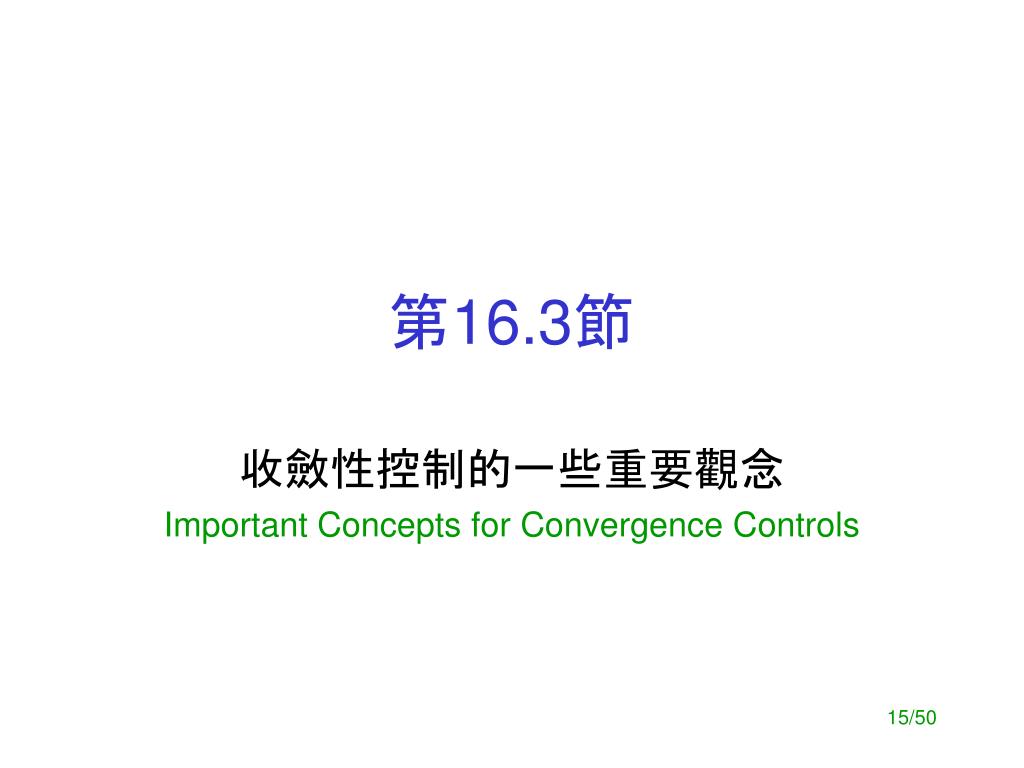 第16.3節

收斂性控制的一些重要觀念

Important Concepts for Convergence Controls

15/50